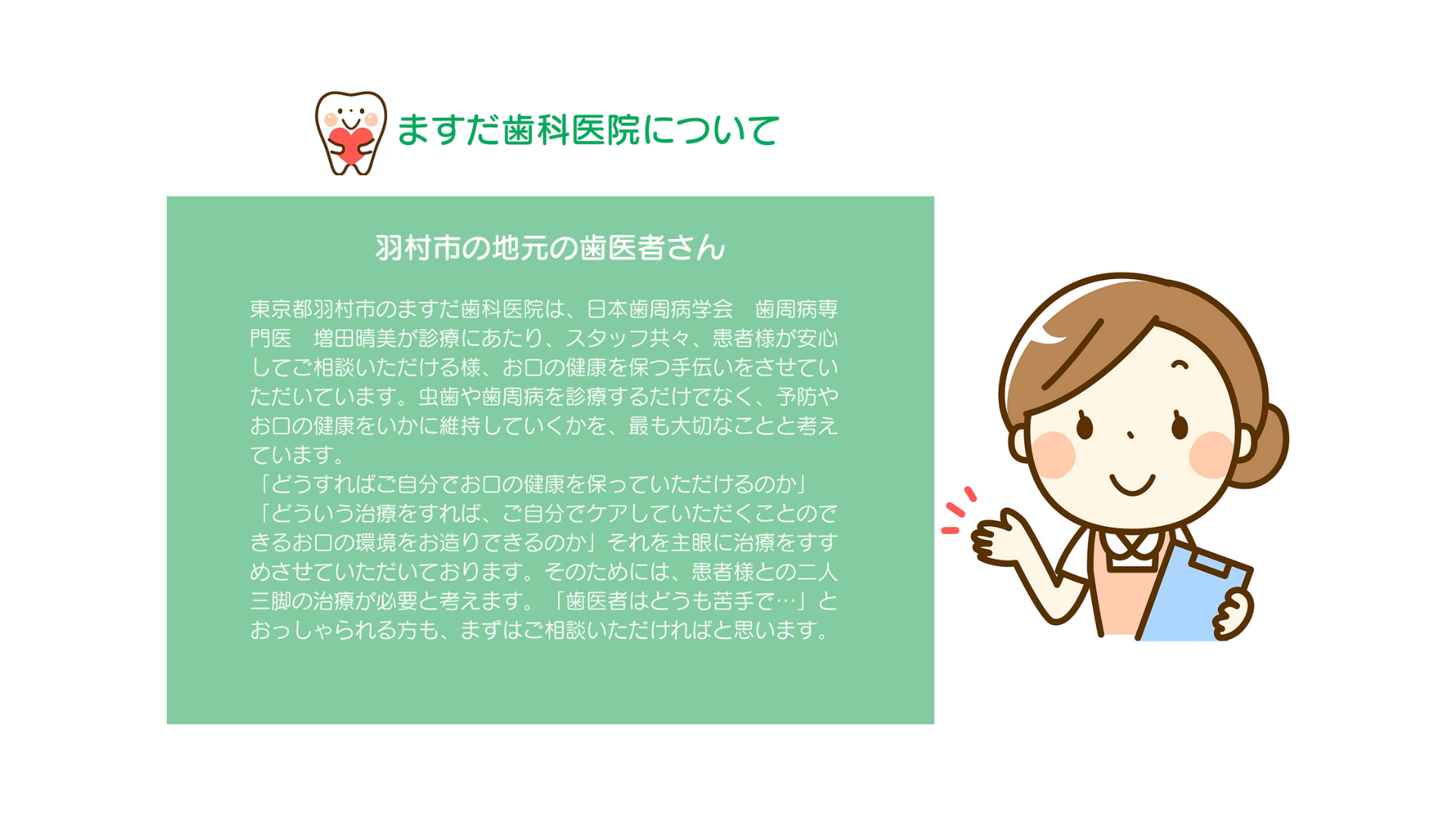 ますだ歯科医院について

羽村市の地元の歯医者さん

東京都羽村市のますだ歯科医院は、日本歯周病学会　歯周病専門医　増田晴美が診療にあたり、スタッフ共々、患者様が安心してご相談いただける様、お口の健康を保つ手伝いをさせていただいています。虫歯や歯周病を診療するだけでなく、予防やお口の健康をいかに維持していくかを、最も大切なことと考えています。
「どうすればご自分でお口の健康を保っていただけるのか」
「どういう治療をすれば、ご自分でケアしていただくことのできるお口の環境をお造りできるのか」それを主眼に治療をすすめさせていただいております。そのためには、患者様との二人三脚の治療が必要と考えます。「歯医者はどうも苦手で…」とおっしゃられる方も、まずはご相談いただければと思います。